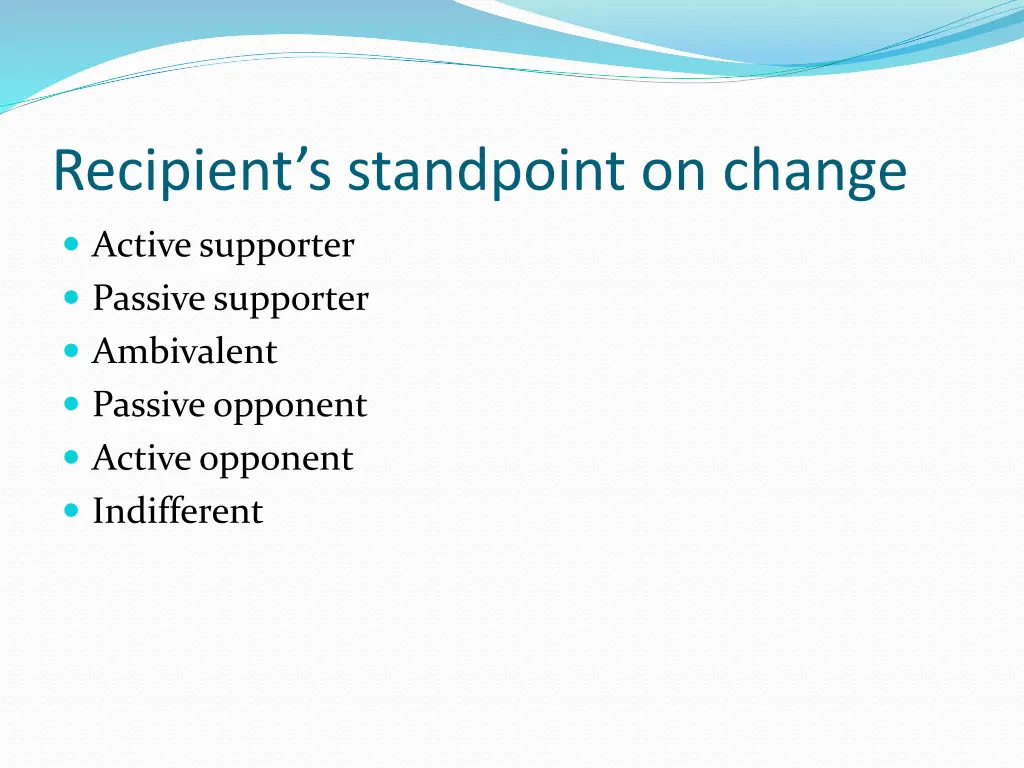 Recipient’s standpoint on change

- Active supporter
- Passive supporter
- Ambivalent
- Passive opponent
- Active opponent
- Indifferent